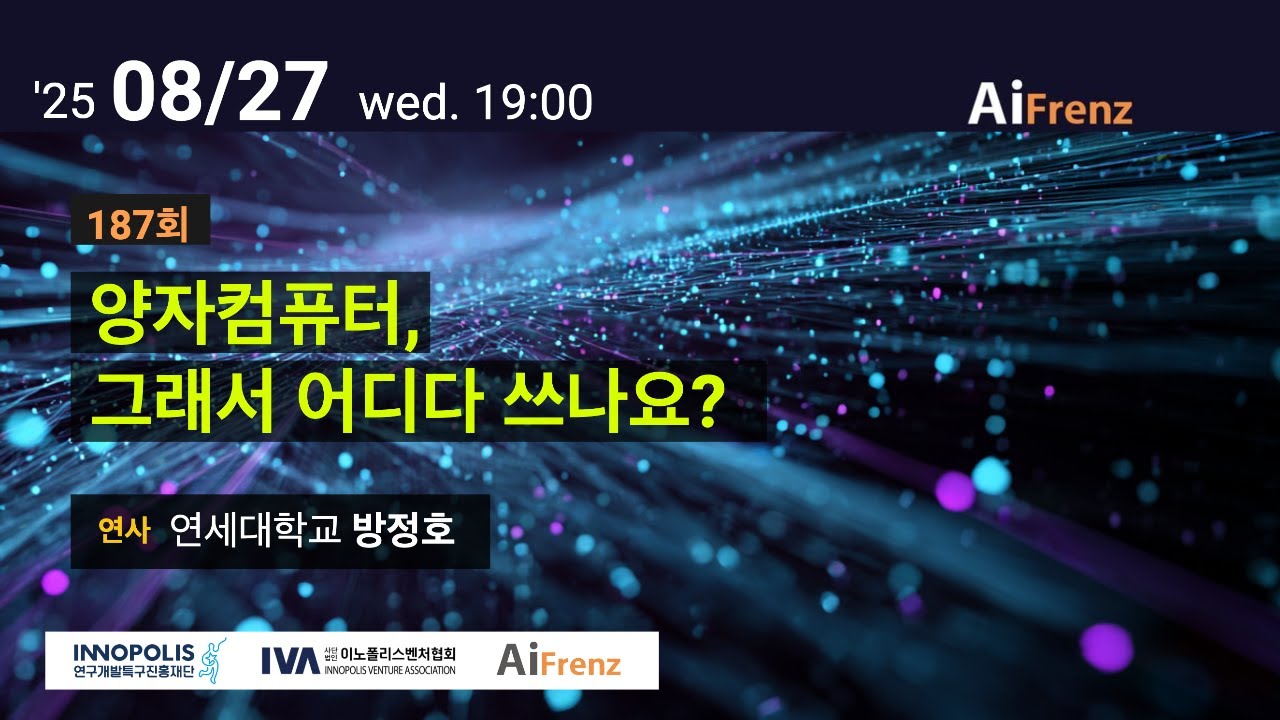 '25 08/27 wed. 19:00

AiFrenz

187회

양자컴퓨터,
그래서 어디다 쓰나요?

연사 연세대학교 방정호

INNOPOLIS
연구개발특구진흥재단

IVA 사단법인 이노폴리스벤처협회
INNOPOLIS VENTURE ASSOCIATION

AiFrenz